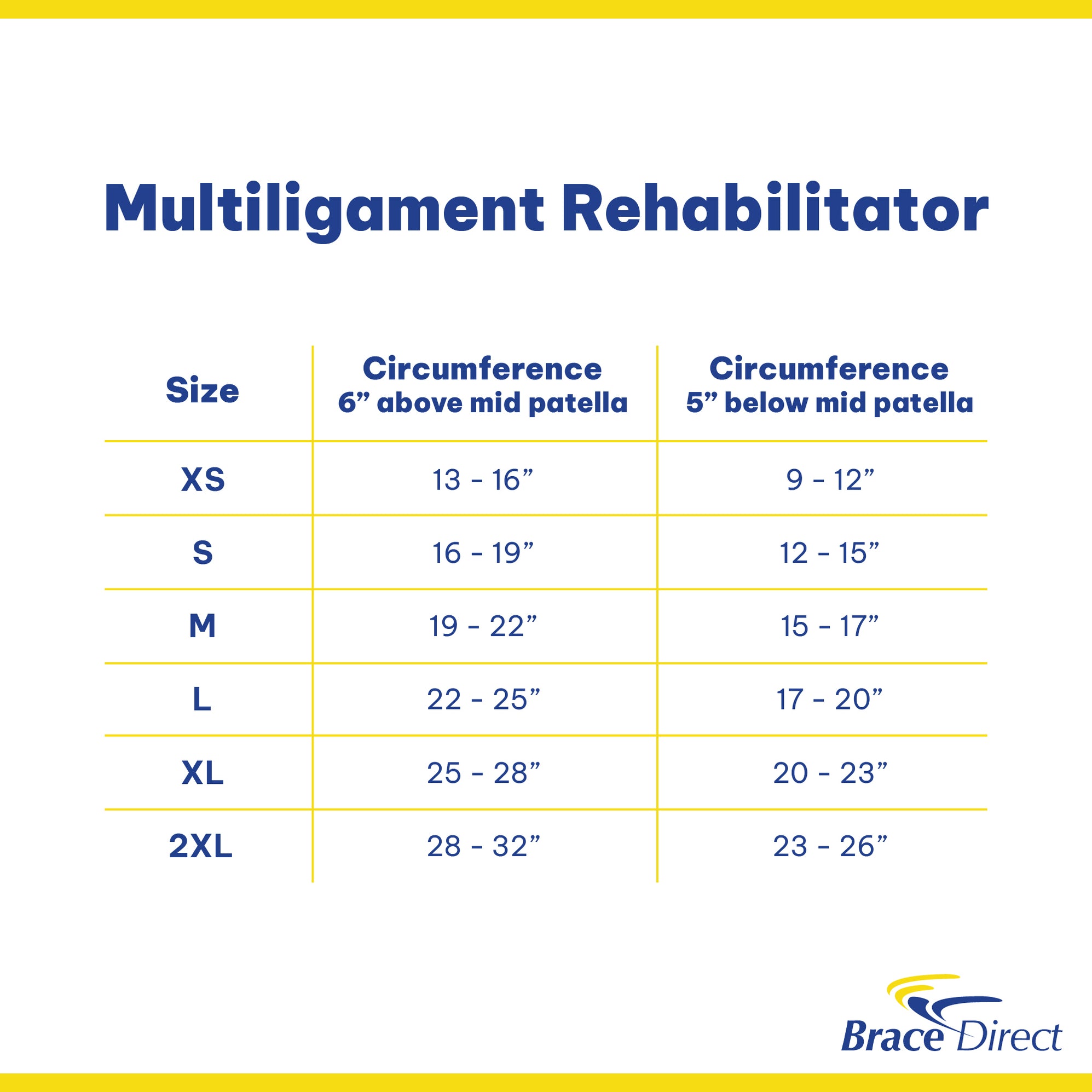 Multiligament Rehabilitator

| Size | Circumference 6” above mid patella | Circumference 5” below mid patella |
|---|---|---|
| XS | 13 - 16” | 9 - 12” |
| S | 16 - 19” | 12 - 15” |
| M | 19 - 22” | 15 - 17” |
| L | 22 - 25” | 17 - 20” |
| XL | 25 - 28” | 20 - 23” |
| 2XL | 28 - 32” | 23 - 26” |

Brace Direct